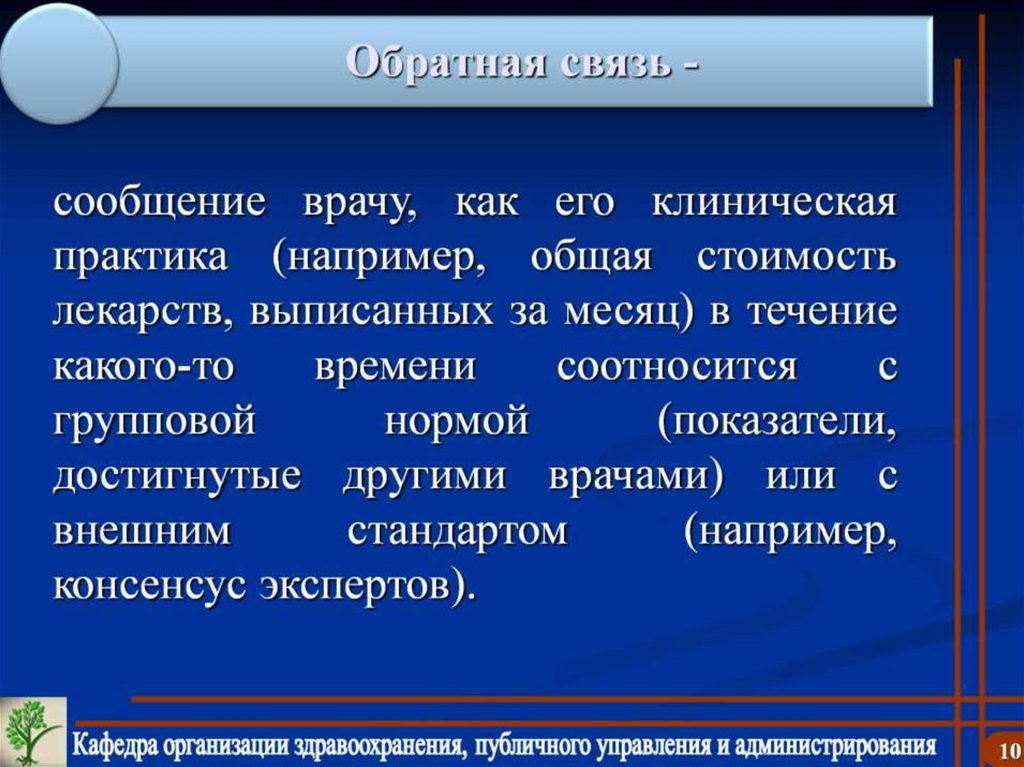 Обратная связь -

сообщение врачу, как его клиническая практика (например, общая стоимость лекарств, выписанных за месяц) в течение какого-то времени соотносится с групповой нормой (показатели, достигнутые другими врачами) или с внешним стандартом (например, консенсус экспертов).

Кафедра организации здравоохранения, публичного управления и администрирования

10